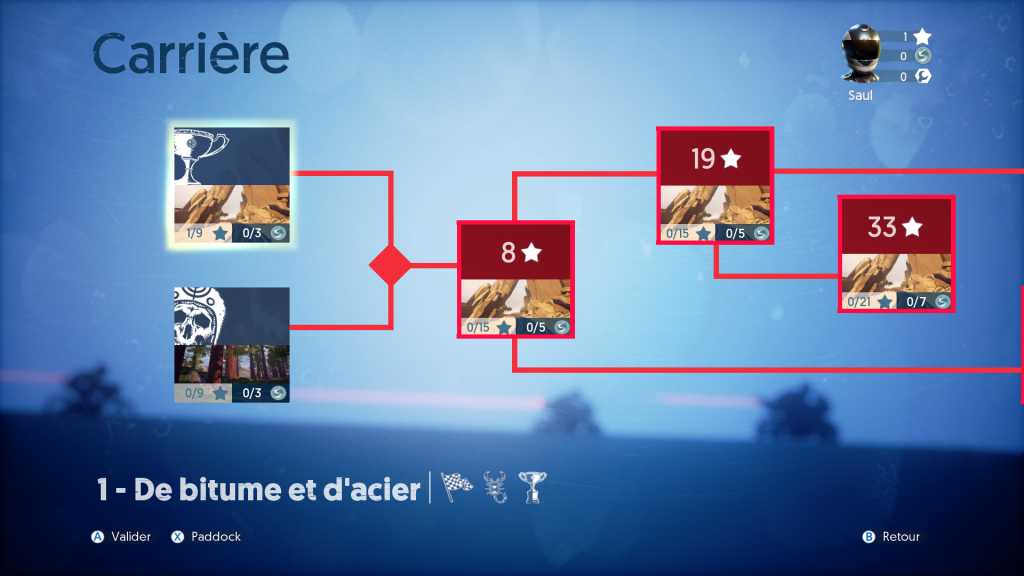 Carrière

1
0
0
Saul

1/9 0/3

0/9 0/3

8
0/15 0/5

19
0/15 0/5

33
0/21 0/7

1 - De bitume et d'acier

A Valider X Paddock

B Retour